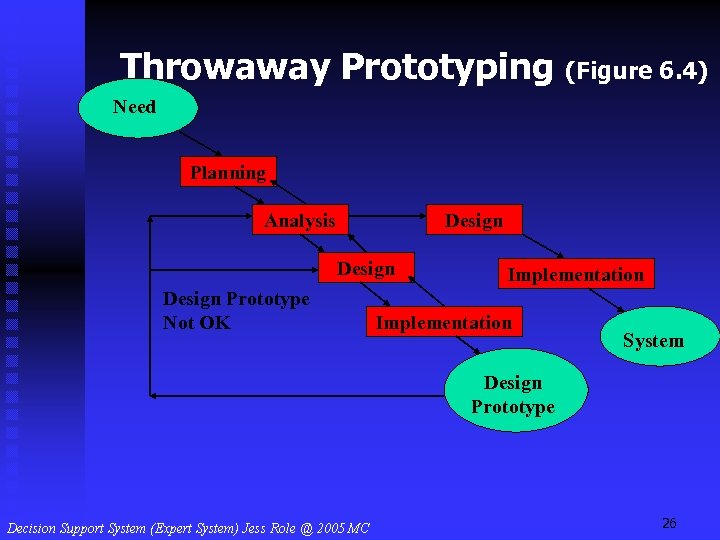 Throwaway Prototyping (Figure 6.4)

Need

Planning

Analysis

Design

Design

Implementation

Design Prototype Not OK

Implementation

System

Design Prototype

Decision Support System (Expert System) Jess Role @ 2005 MC

26